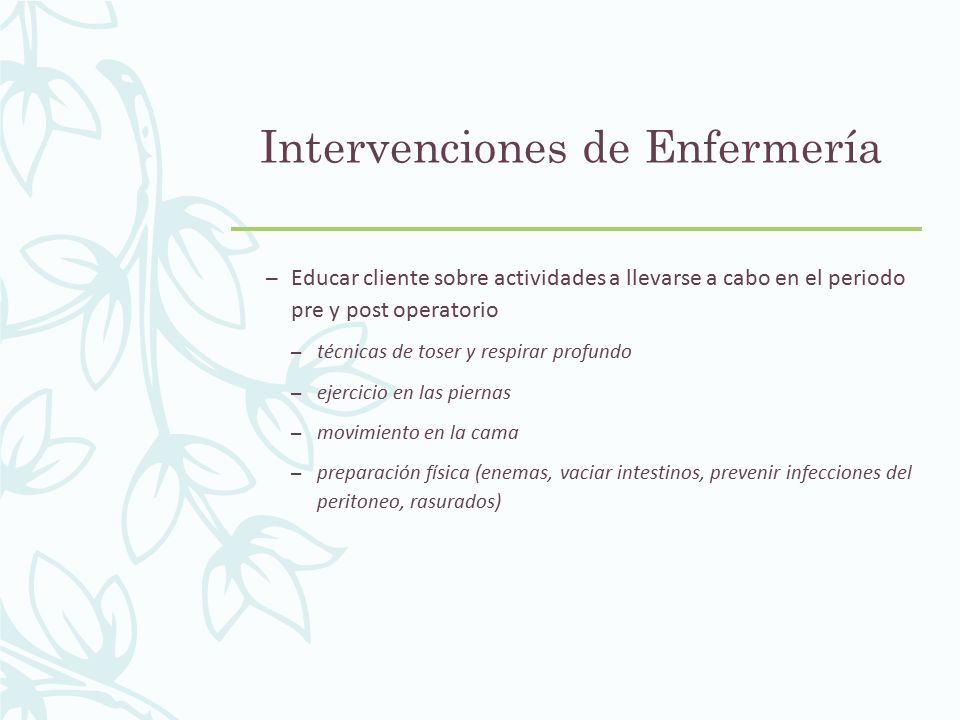 Intervenciones de Enfermería

– Educar cliente sobre actividades a llevarse a cabo en el periodo pre y post operatorio

– técnicas de toser y respirar profundo

– ejercicio en las piernas

– movimiento en la cama

– preparación física (enemas, vaciar intestinos, prevenir infecciones del peritoneo, rasurados)